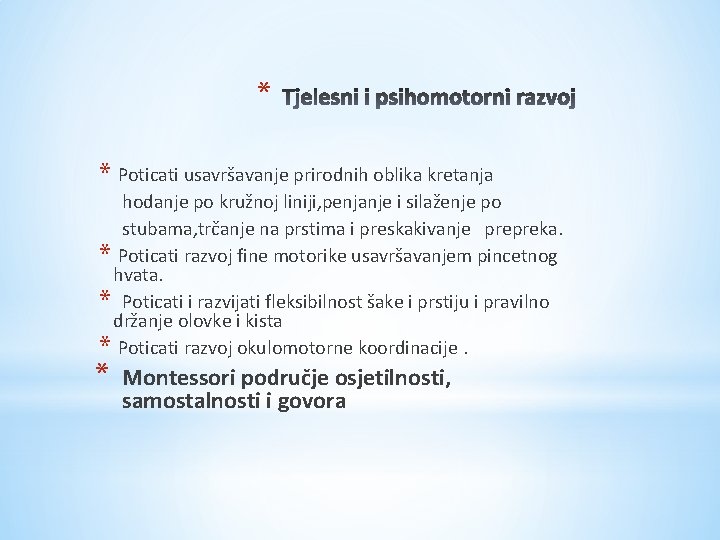 * Tjelesni i psihomotorni razvoj

* Poticati usavršavanje prirodnih oblika kretanja hodanje po kružnoj liniji,penjanje i silaženje po stubama,trčanje na prstima i preskakivanje prepreka.
* Poticati razvoj fine motorike usavršavanjem pincetnog hvata.
* Poticati i razvijati fleksibilnost šake i prstiju i pravilno držanje olovke i kista
* Poticati razvoj okulomotorne koordinacije .
* Montessori područje osjetilnosti, samostalnosti i govora